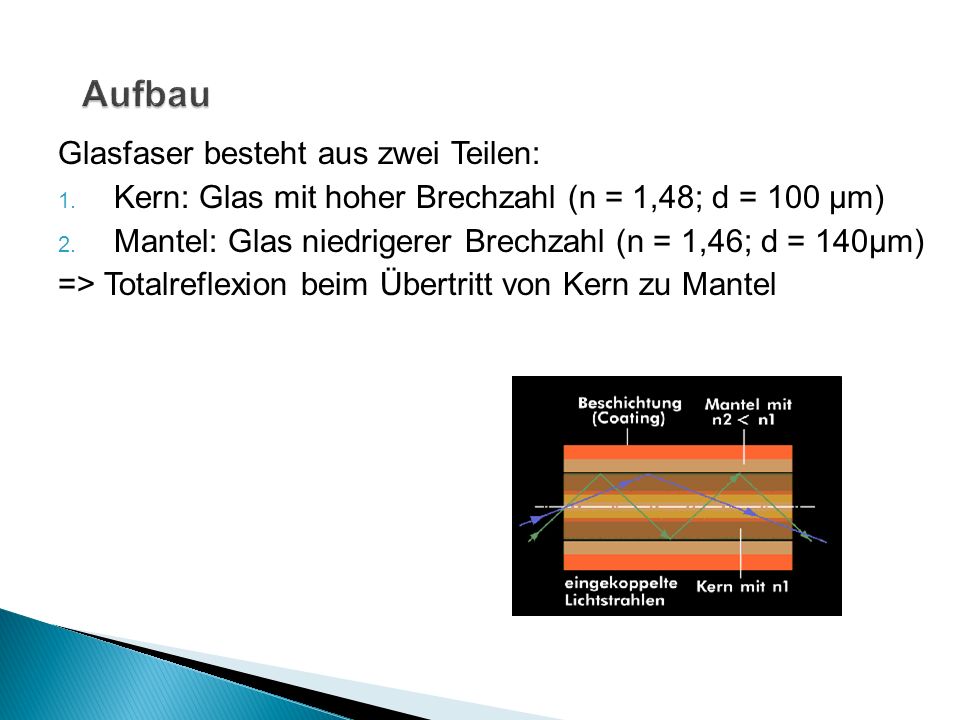 Aufbau

Glasfaser besteht aus zwei Teilen:

1. Kern: Glas mit hoher Brechzahl (n = 1,48; d = 100 µm)
2. Mantel: Glas niedrigerer Brechzahl (n = 1,46; d = 140µm)

=> Totalreflexion beim Übertritt von Kern zu Mantel

Beschichtung (Coating)

Mantel mit n2 < n1

eingekoppelte Lichtstrahlen

Kern mit n1